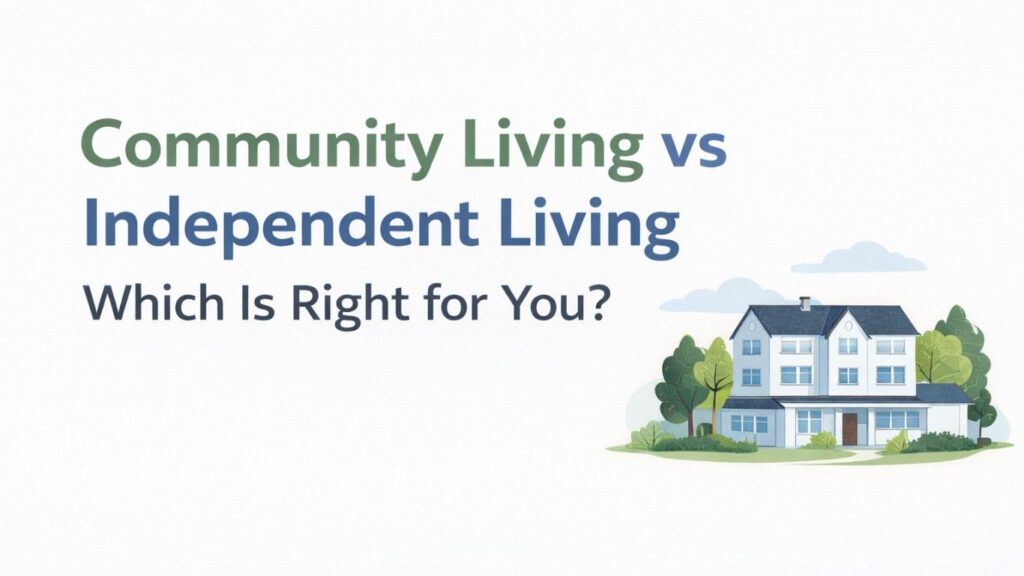 Community Living vs Independent Living

Which Is Right for You?